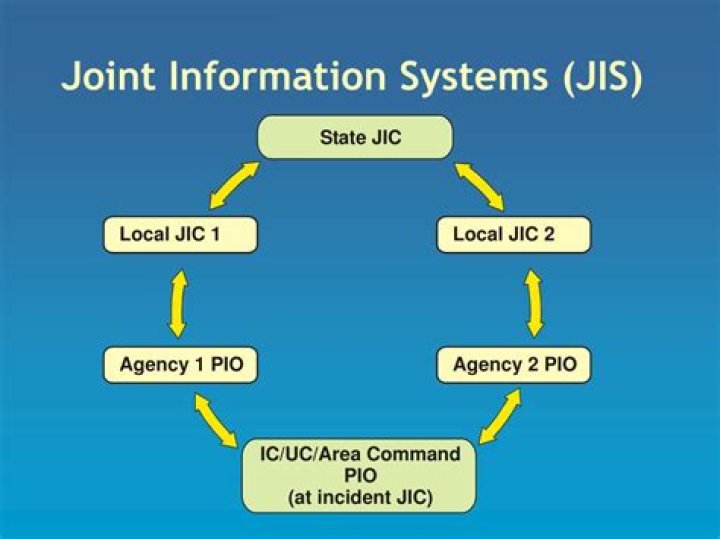 Joint Information Systems (JIS)

State JIC

Local JIC 1

Local JIC 2

Agency 1 PIO

Agency 2 PIO

IC/UC/Area Command PIO (at incident JIC)